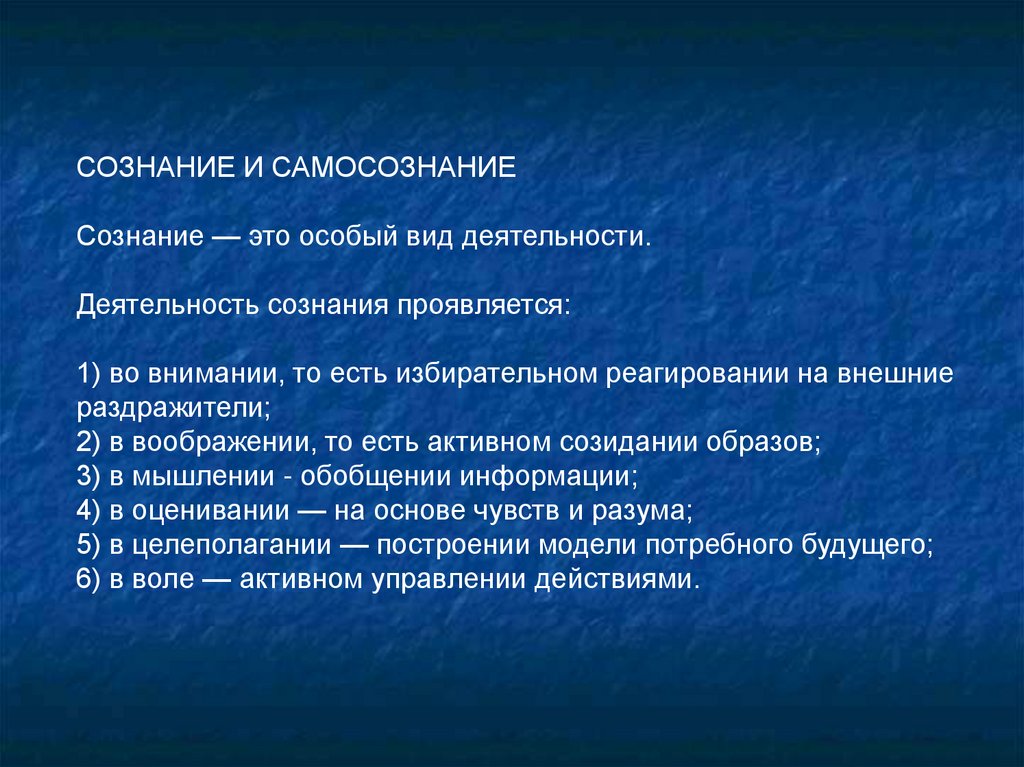 СОЗНАНИЕ И САМОСОЗНАНИЕ

Сознание — это особый вид деятельности.

Деятельность сознания проявляется:

1) во внимании, то есть избирательном реагировании на внешние раздражители;
2) в воображении, то есть активном созидании образов;
3) в мышлении - обобщении информации;
4) в оценивании — на основе чувств и разума;
5) в целеполагании — построении модели потребного будущего;
6) в воле — активном управлении действиями.